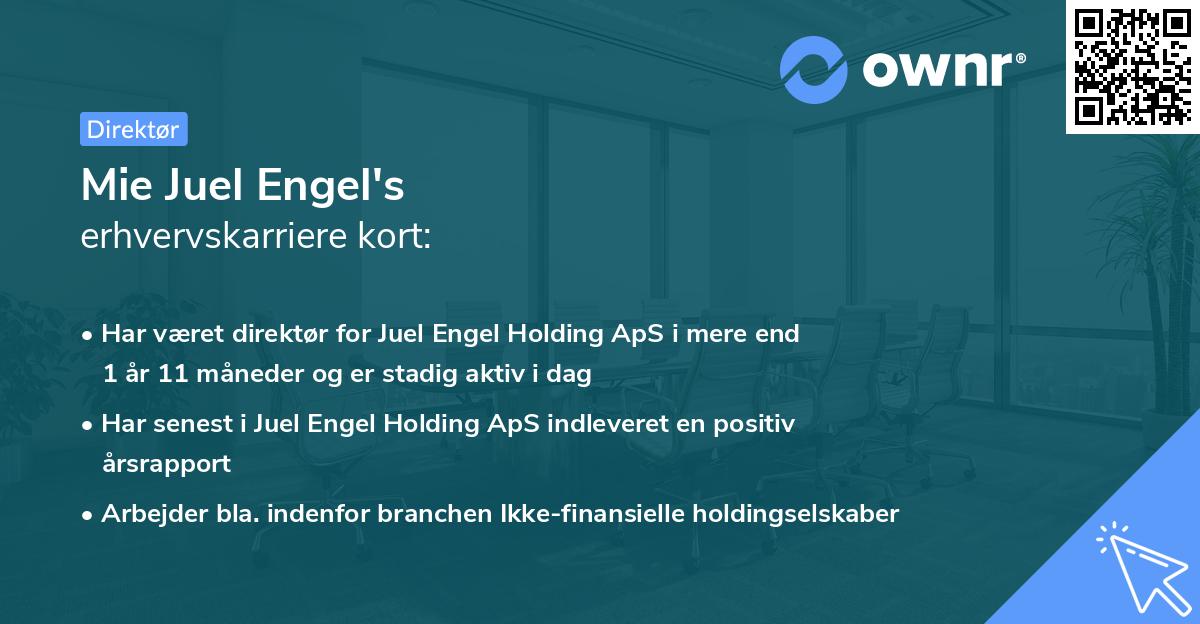 ownr®

Direktør

Mie Juel Engel's
erhvervskarriere kort:

• Har været direktør for Juel Engel Holding ApS i mere end 1 år 11 måneder og er stadig aktiv i dag

• Har senest i Juel Engel Holding ApS indleveret en positiv årsrapport

• Arbejder bla. indenfor branchen Ikke-finansielle holdingselskaber